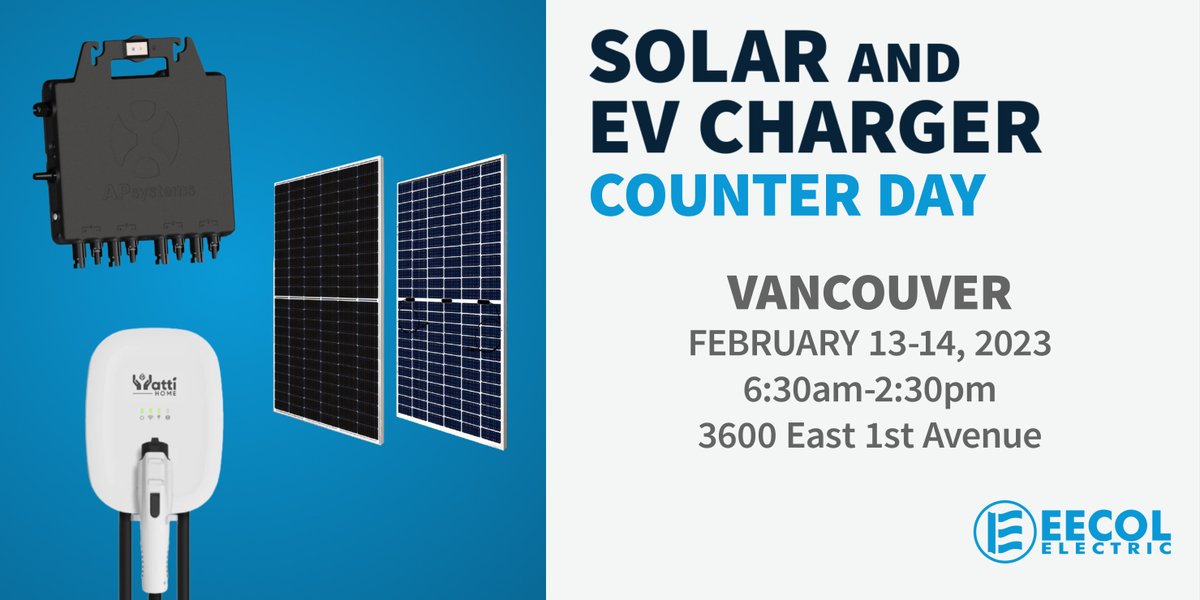 APsystems

Watti HOME

SOLAR AND EV CHARGER COUNTER DAY

VANCOUVER
FEBRUARY 13-14, 2023
6:30am-2:30pm
3600 East 1st Avenue

EECOL ELECTRIC